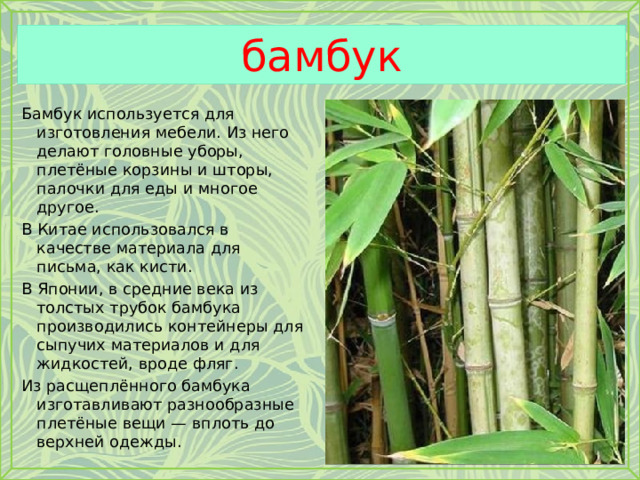 бамбук

Бамбук используется для изготовления мебели. Из него делают головные уборы, плетёные корзины и шторы, палочки для еды и многое другое.

В Китае использовался в качестве материала для письма, как кисти.

В Японии, в средние века из толстых трубок бамбука производились контейнеры для сыпучих материалов и для жидкостей, вроде фляг.

Из расщеплённого бамбука изготавливают разнообразные плетёные вещи — вплоть до верхней одежды.